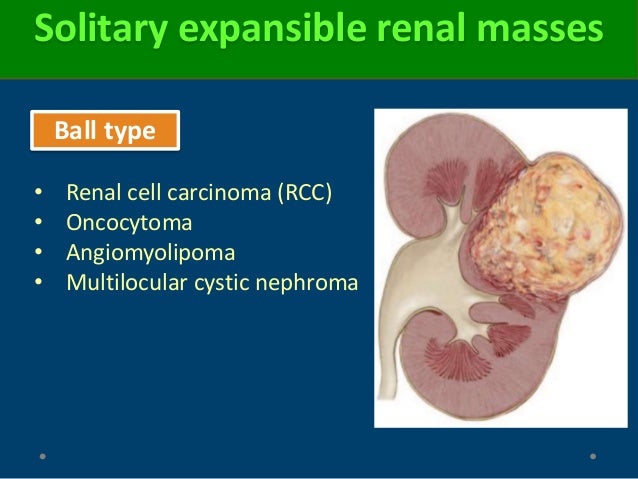 Solitary expansible renal masses

Ball type

• Renal cell carcinoma (RCC)
• Oncocytoma
• Angiomyolipoma
• Multilocular cystic nephroma